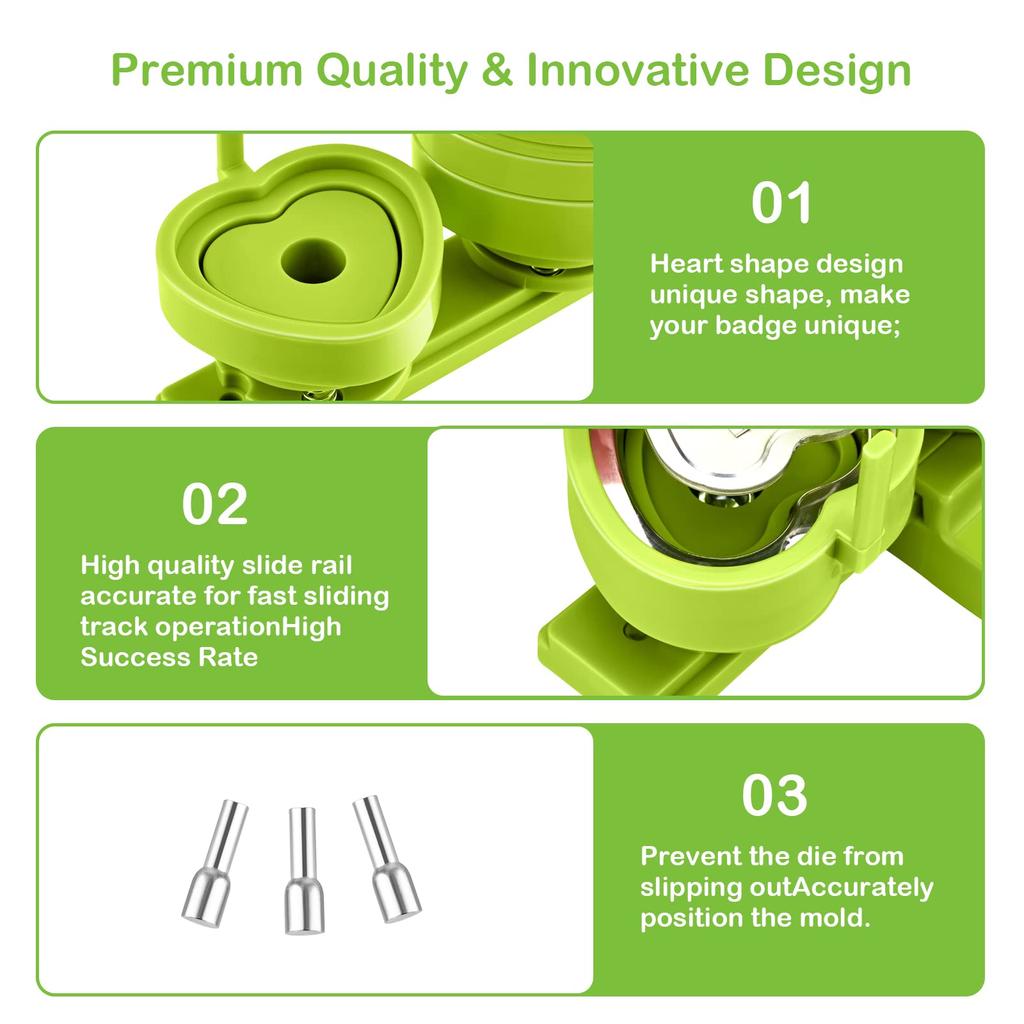 Premium Quality & Innovative Design

01

Heart shape design unique shape, make your badge unique;

02

High quality slide rail accurate for fast sliding track operationHigh Success Rate

03

Prevent the die from slipping outAccurately position the mold.